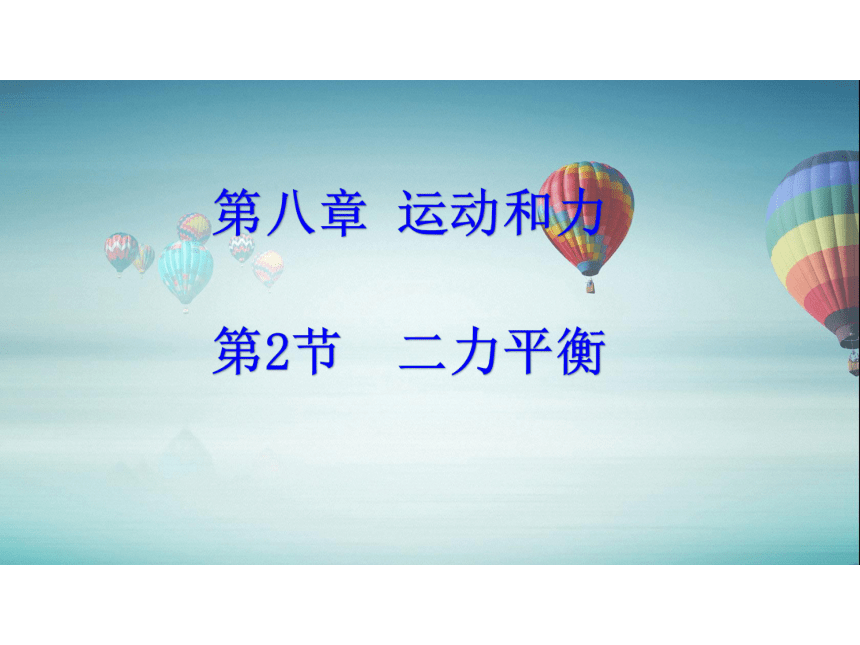 第八章 运动和力

第2节 二力平衡